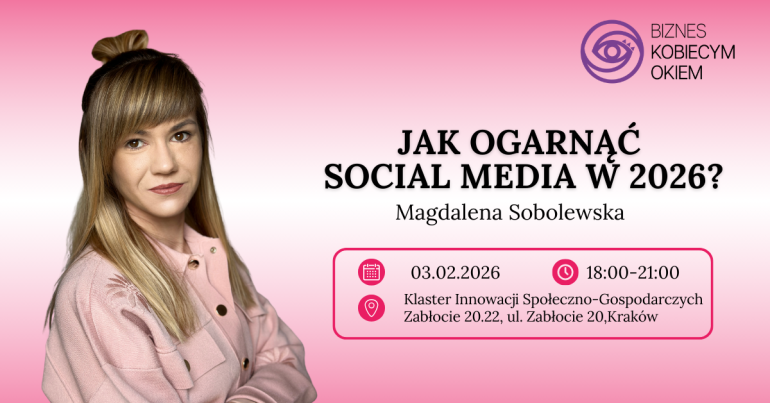 BIZNES
KOBIECYM
OKIEM

JAK OGARNĄĆ SOCIAL MEDIA W 2026?

Magdalena Sobolewska

03.02.2026

18:00-21:00

Klaster Innowacji Społeczno-Gospodarczych
Zabłocie 20.22, ul. Zabłocie 20,Kraków